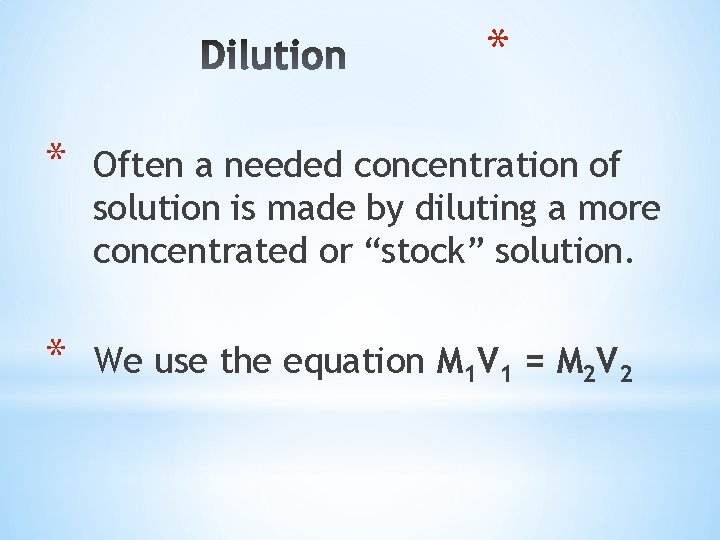 Dilution

*

* Often a needed concentration of solution is made by diluting a more concentrated or “stock” solution.

* We use the equation $M_1V_1 = M_2V_2$